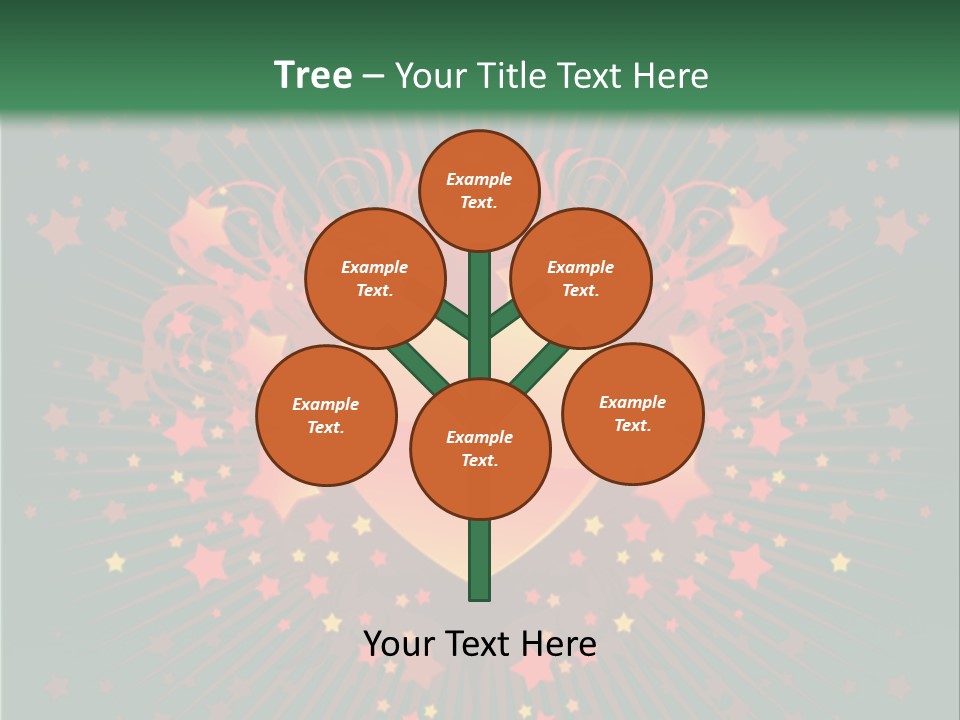 Tree – Your Title Text Here

Example Text.

Example Text.

Example Text.

Example Text.

Example Text.

Example Text.

Your Text Here